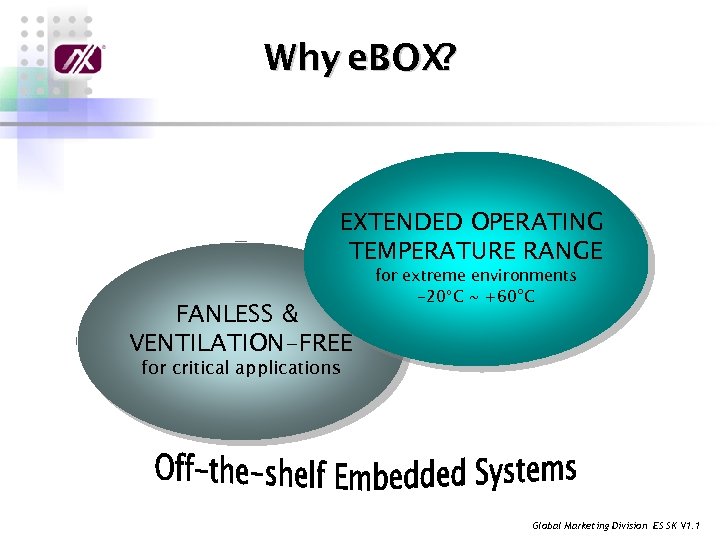 Why eBOX?

EXTENDED OPERATING TEMPERATURE RANGE
for extreme environments
-20°C ~ +60°C

FANLESS &
VENTILATION-FREE
for critical applications

Off-the-shelf Embedded Systems

Global Marketing Division ES SK V1.1